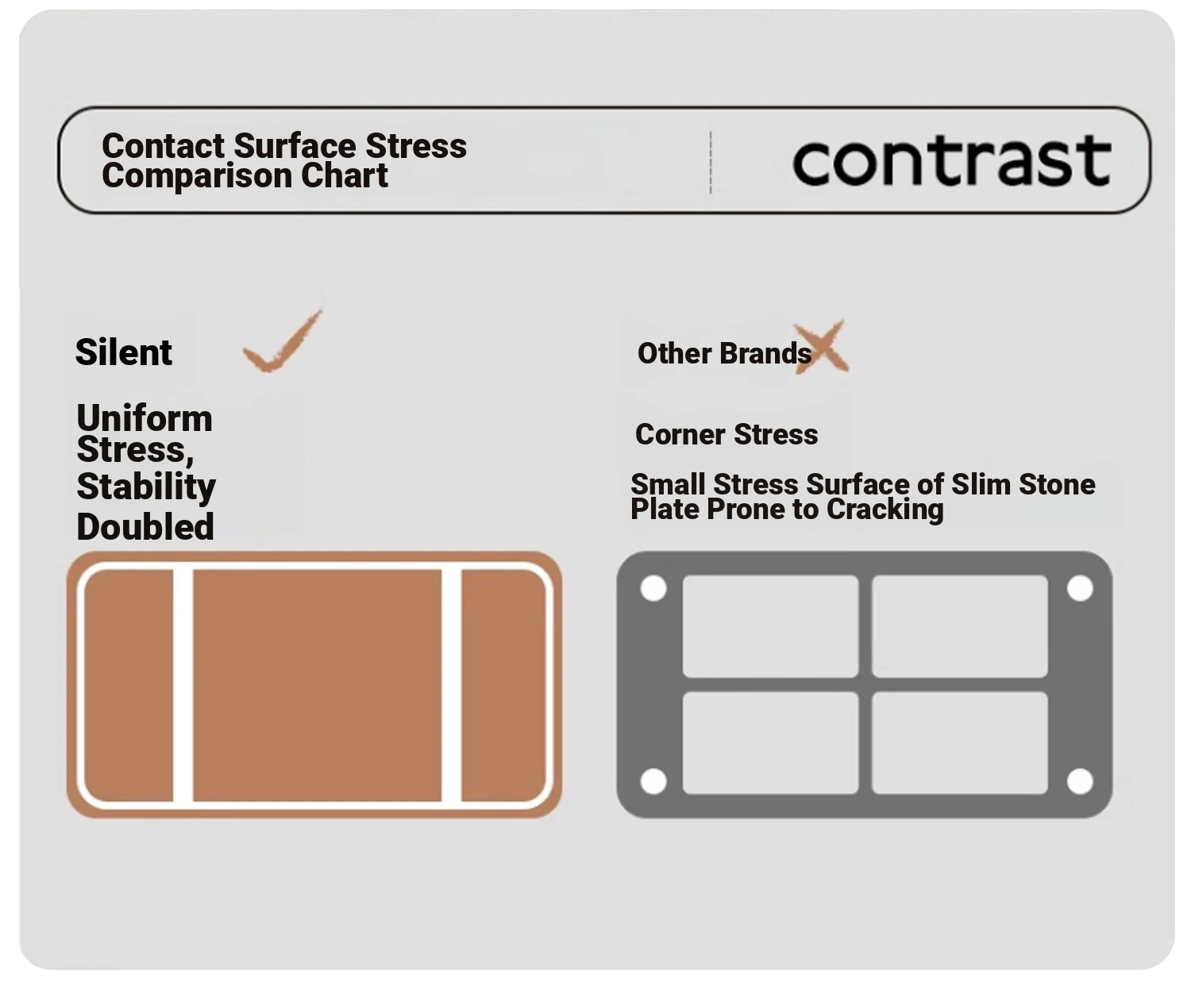 Contact Surface Stress Comparison Chart

contrast

Silent

Uniform Stress, Stability Doubled

Other Brands

Corner Stress

Small Stress Surface of Slim Stone Plate Prone to Cracking